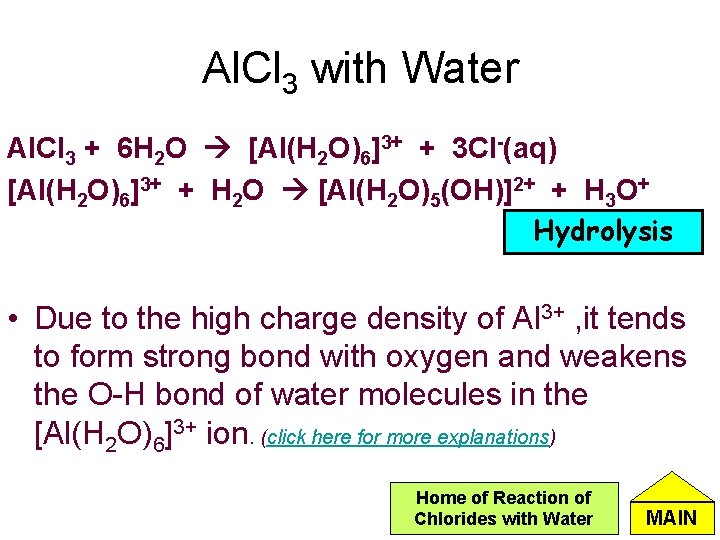 $AlCl_3$ with Water

$AlCl_3 + 6H_2O \rightarrow [Al(H_2O)_6]^{3+} + 3Cl^-(aq)$

$[Al(H_2O)_6]^{3+} + H_2O \rightarrow [Al(H_2O)_5(OH)]^{2+} + H_3O^+$

Hydrolysis

• Due to the high charge density of $Al^{3+}$ ,it tends to form strong bond with oxygen and weakens the O-H bond of water molecules in the $[Al(H_2O)_6]^{3+}$ ion. (click here for more explanations)

Home of Reaction of Chlorides with Water

MAIN